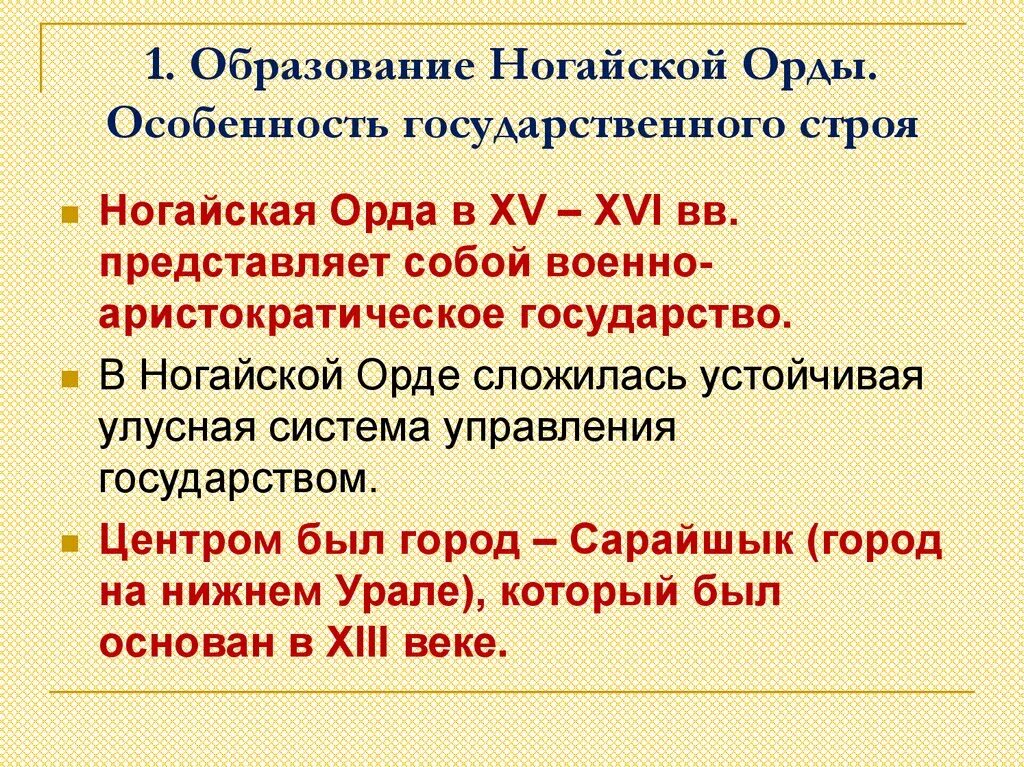 1. Образование Ногайской Орды. Особенность государственного строя

Ногайская Орда в XV – XVI вв. представляет собой военно-аристократическое государство.

В Ногайской Орде сложилась устойчивая улусная система управления государством.

Центром был город – Сарайшык (город на нижнем Урале), который был основан в XIII веке.